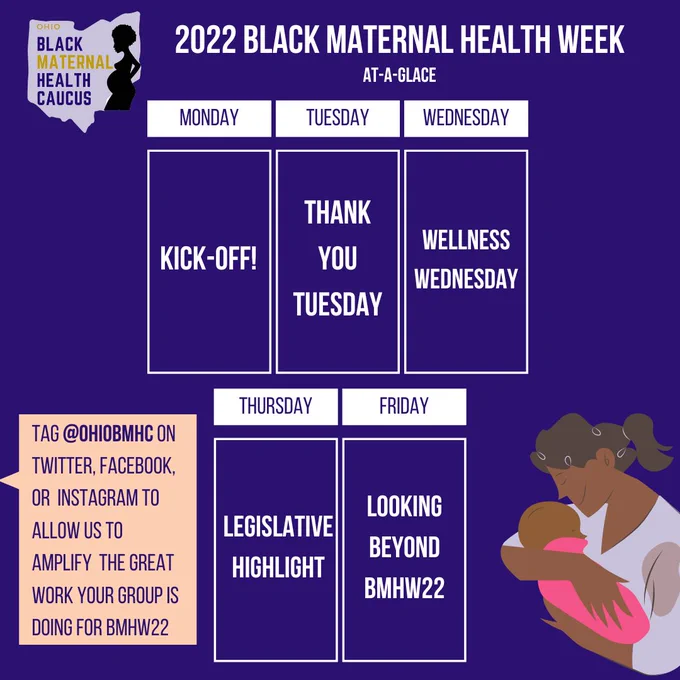 OHIO
BLACK
MATERNAL
HEALTH
CAUCUS

2022 BLACK MATERNAL HEALTH WEEK

AT-A-GLACE

MONDAY

KICK-OFF!

TUESDAY

THANK YOU TUESDAY

WEDNESDAY

WELLNESS WEDNESDAY

THURSDAY

LEGISLATIVE HIGHLIGHT

FRIDAY

LOOKING BEYOND BMHW22

TAG @OHIOBMHC ON TWITTER, FACEBOOK, OR INSTAGRAM TO ALLOW US TO AMPLIFY THE GREAT WORK YOUR GROUP IS DOING FOR BMHW22